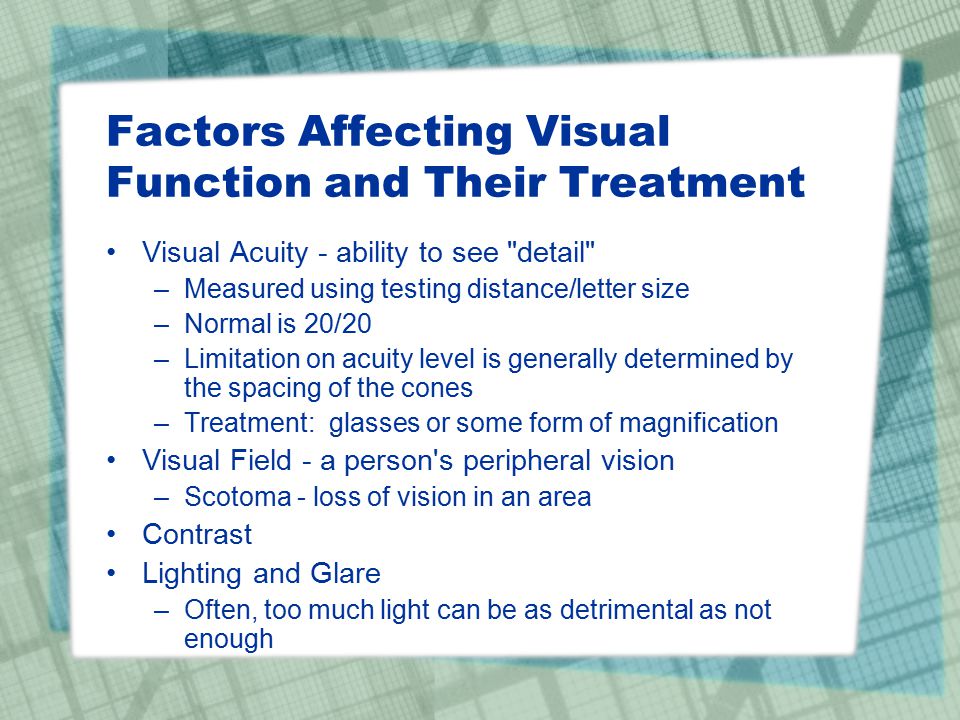 Factors Affecting Visual Function and Their Treatment

• Visual Acuity - ability to see "detail"
– Measured using testing distance/letter size
– Normal is 20/20
– Limitation on acuity level is generally determined by the spacing of the cones
– Treatment:  glasses or some form of magnification
• Visual Field - a person's peripheral vision
– Scotoma - loss of vision in an area
• Contrast
• Lighting and Glare
– Often, too much light can be as detrimental as not enough